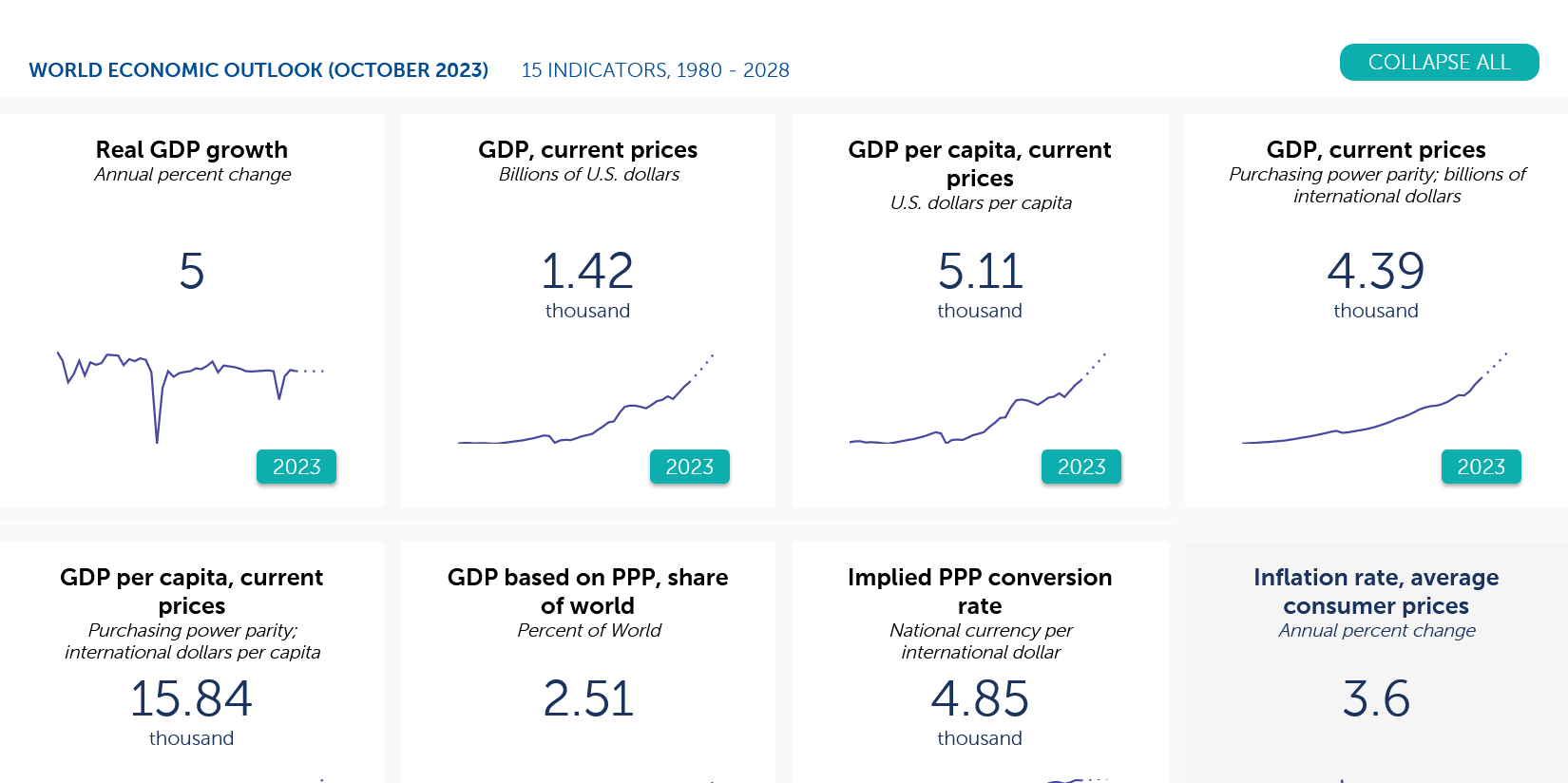 WORLD ECONOMIC OUTLOOK (OCTOBER 2023) 15 INDICATORS, 1980 - 2028

COLLAPSE ALL

Real GDP growth
Annual percent change
5
2023

GDP, current prices
Billions of U.S. dollars
1.42
thousand
2023

GDP per capita, current prices
U.S. dollars per capita
5.11
thousand
2023

GDP, current prices
Purchasing power parity; billions of international dollars
4.39
thousand
2023

GDP per capita, current prices
Purchasing power parity; international dollars per capita
15.84
thousand

GDP based on PPP, share of world
Percent of World
2.51

Implied PPP conversion rate
National currency per international dollar
4.85
thousand

Inflation rate, average consumer prices
Annual percent change
3.6